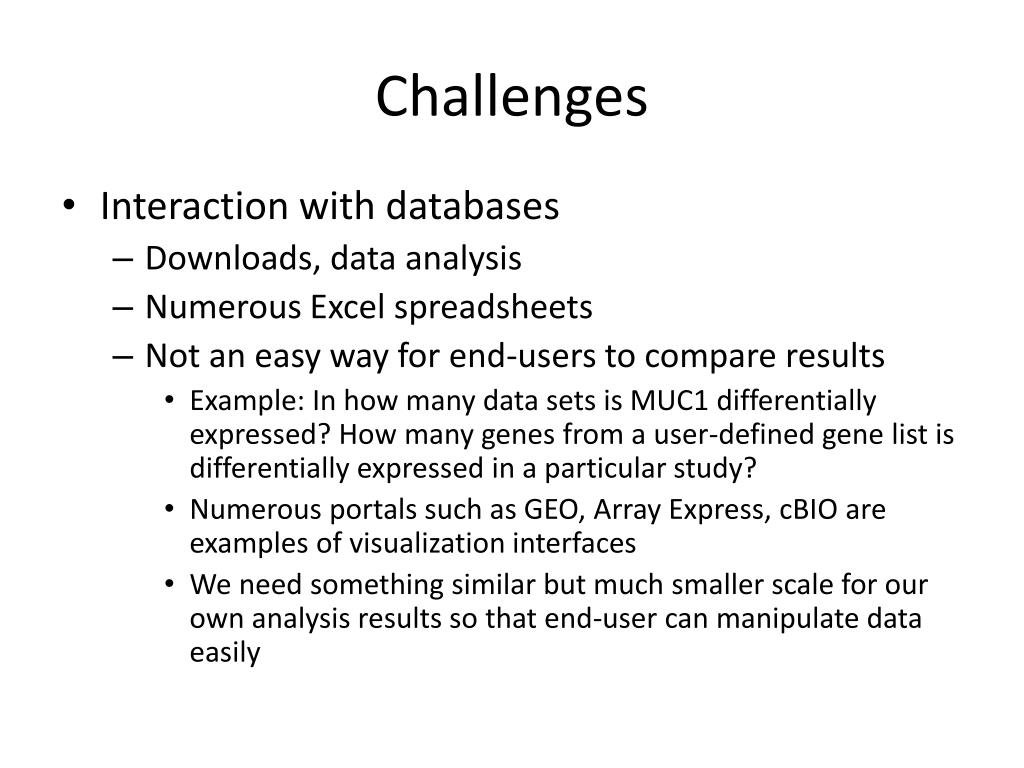 Challenges

• Interaction with databases
– Downloads, data analysis
– Numerous Excel spreadsheets
– Not an easy way for end-users to compare results
• Example: In how many data sets is MUC1 differentially expressed? How many genes from a user-defined gene list is differentially expressed in a particular study?
• Numerous portals such as GEO, Array Express, cBIO are examples of visualization interfaces
• We need something similar but much smaller scale for our own analysis results so that end-user can manipulate data easily